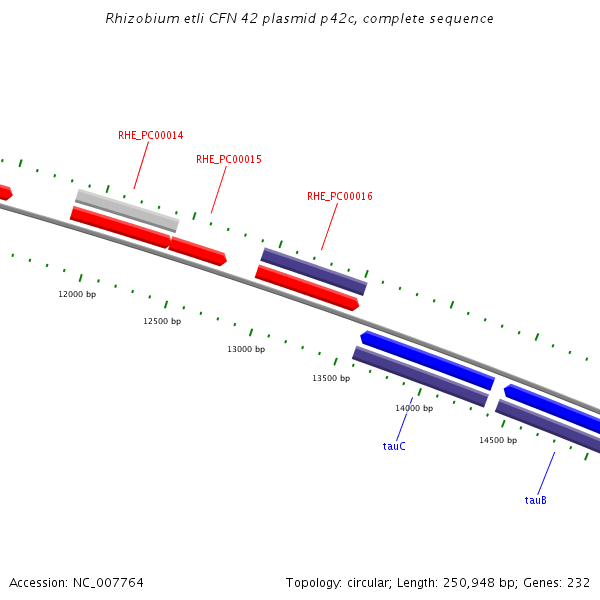 Rhizobium etli CFN 42 plasmid p42c, complete sequence

RHE_PC00014

RHE_PC00015

RHE_PC00016

12000 bp

12500 bp

13000 bp

13500 bp

14000 bp

14500 bp

tauC

tauB

Accession: NC_007764

Topology: circular; Length: 250,948 bp; Genes: 232